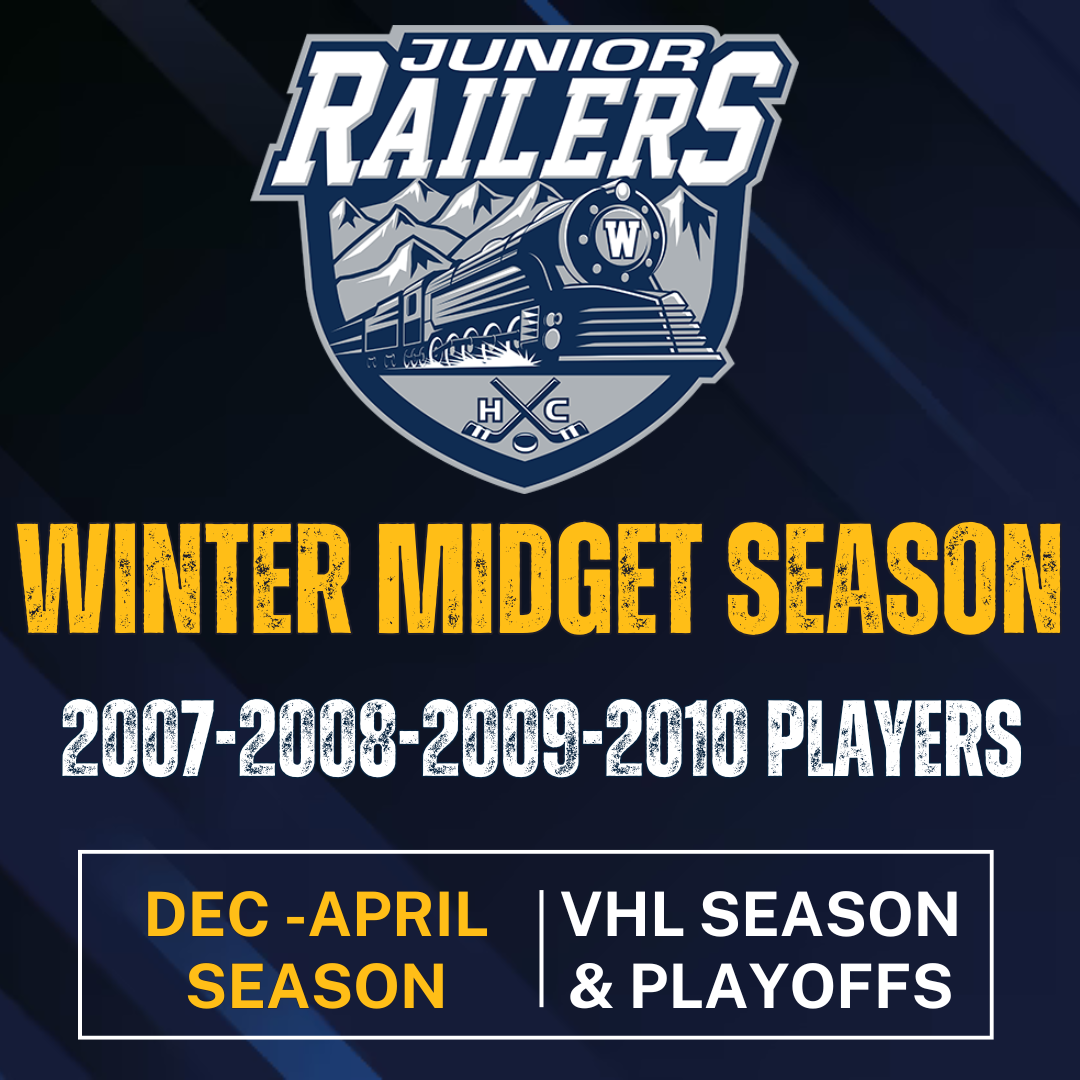 JUNIOR
RAILERS
W
H C

WINTER MIDGET SEASON

2007-2008-2009-2010 PLAYERS

DEC -APRIL SEASON

VHL SEASON & PLAYOFFS